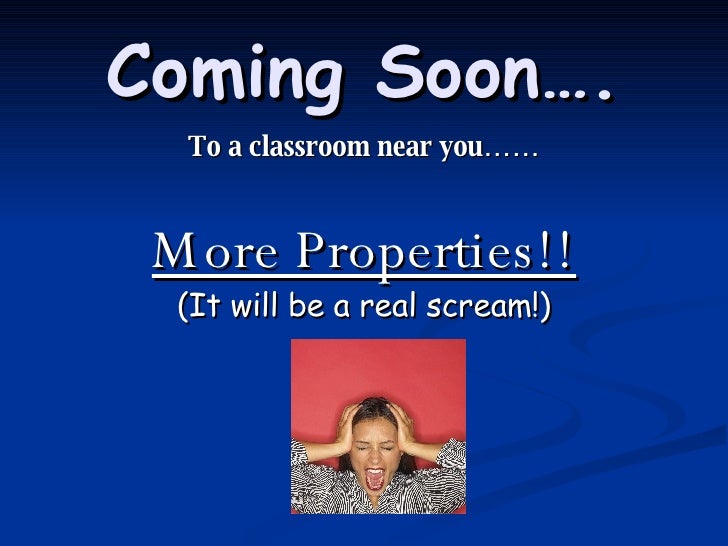 Coming Soon….

To a classroom near you……

More Properties!!

(It will be a real scream!)